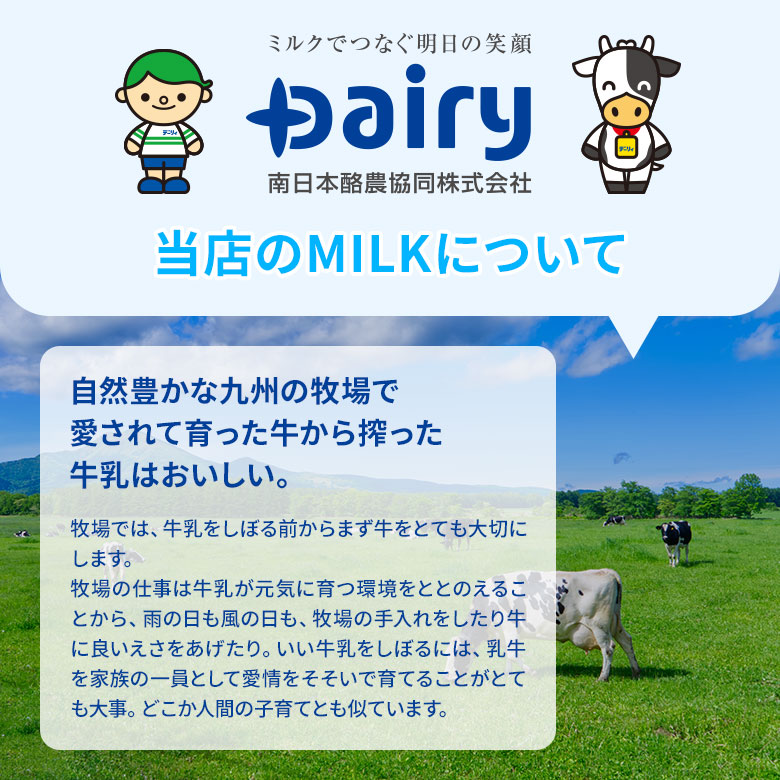 ミルクでつなぐ明日の笑顔

Dairy

南日本酪農協同株式会社

デーリィ

デーリィ

当店のMILKについて

自然豊かな九州の牧場で愛されて育った牛から搾った牛乳はおいしい。

牧場では、牛乳をしぼる前からまず牛をとても大切にします。
牧場の仕事は牛乳が元気に育つ環境をととのえることから、雨の日も風の日も、牧場の手入れをしたり牛に良いえさをあげたり。いい牛乳をしぼるには、乳牛を家族の一員として愛情をそそいで育てることがとても大事。どこか人間の子育てとも似ています。